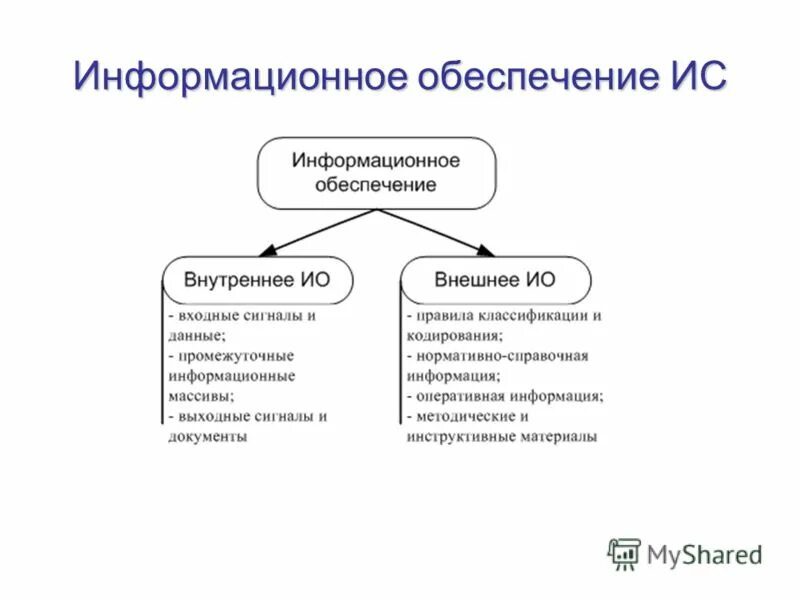 Информационное обеспечение ИС

Информационное обеспечение

Внутреннее ИО

- входные сигналы и данные;
- промежуточные информационные массивы;
- выходные сигналы и документы

Внешнее ИО

- правила классификации и кодирования;
- нормативно-справочная информация;
- оперативная информация;
- методические и инструктивные материалы

MyShared